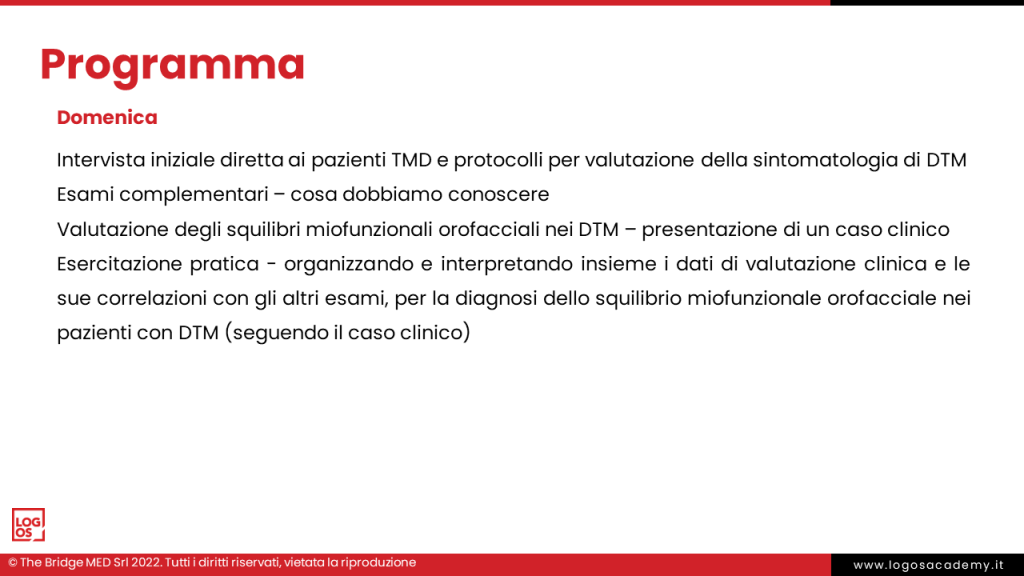 Programma

Domenica

Intervista iniziale diretta ai pazienti TMD e protocolli per valutazione della sintomatologia di DTM
Esami complementari – cosa dobbiamo conoscere
Valutazione degli squilibri miofunzionali orofacciali nei DTM – presentazione di un caso clinico
Esercitazione pratica - organizzando e interpretando insieme i dati di valutazione clinica e le sue correlazioni con gli altri esami, per la diagnosi dello squilibrio miofunzionale orofacciale nei pazienti con DTM (seguendo il caso clinico)

LOG OS

© The Bridge MED Srl 2022. Tutti i diritti riservati, vietata la riproduzione

www.logosacademy.it